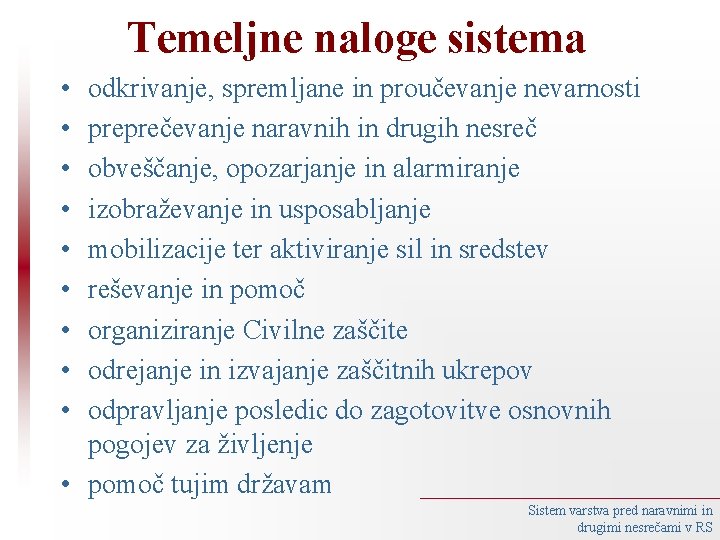 Temeljne naloge sistema

• odkrivanje, spremljane in proučevanje nevarnosti
• preprečevanje naravnih in drugih nesreč
• obveščanje, opozarjanje in alarmiranje
• izobraževanje in usposabljanje
• mobilizacije ter aktiviranje sil in sredstev
• reševanje in pomoč
• organiziranje Civilne zaščite
• odrejanje in izvajanje zaščitnih ukrepov
• odpravljanje posledic do zagotovitve osnovnih pogojev za življenje
• pomoč tujim državam

Sistem varstva pred naravnimi in drugimi nesrečami v RS